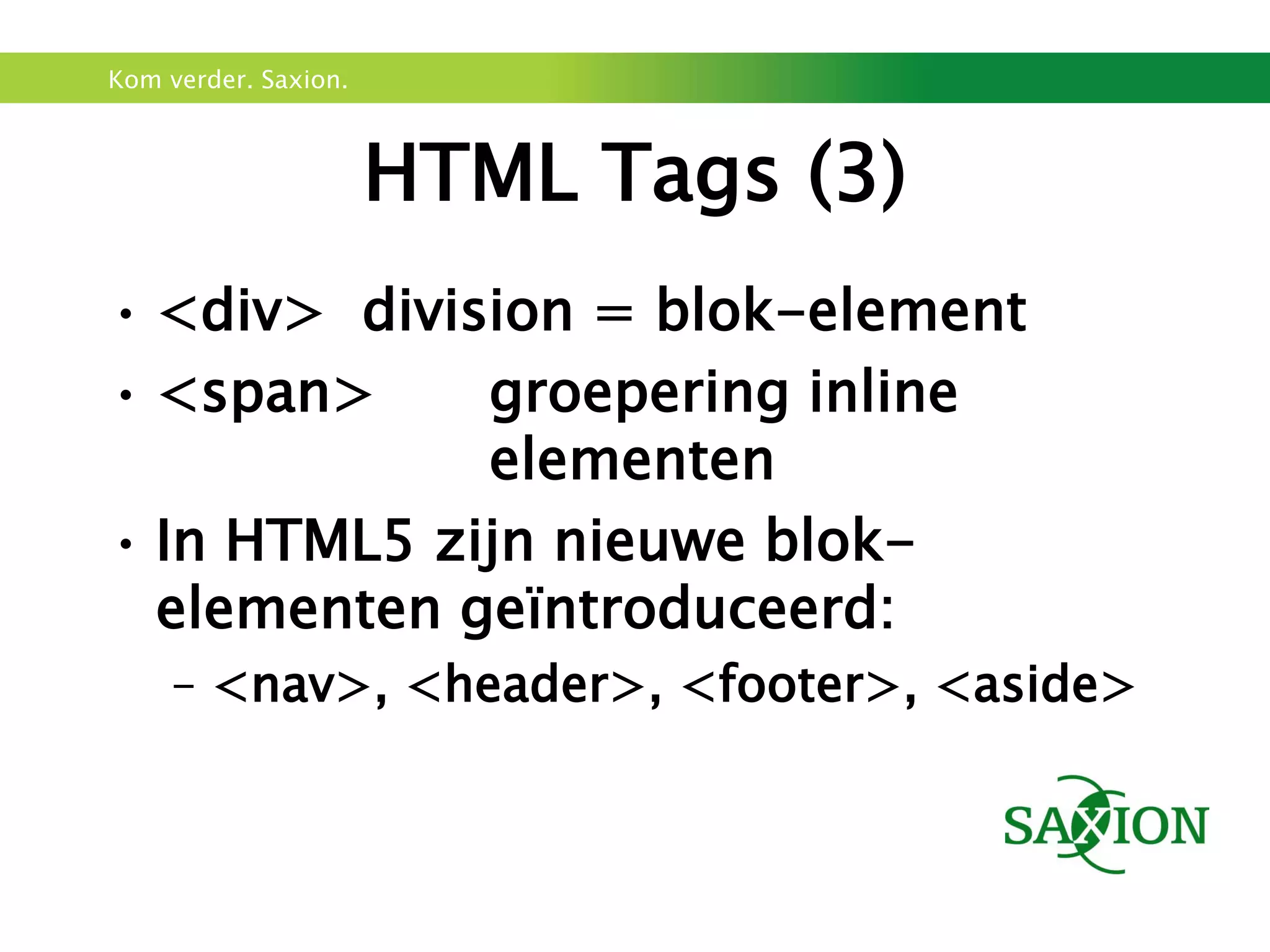 Kom verder. Saxion.

HTML Tags (3)

• <div> division = blok-element
• <span> groepering inline elementen
• In HTML5 zijn nieuwe blok-elementen geïntroduceerd:
– <nav>, <header>, <footer>, <aside>

SAXION